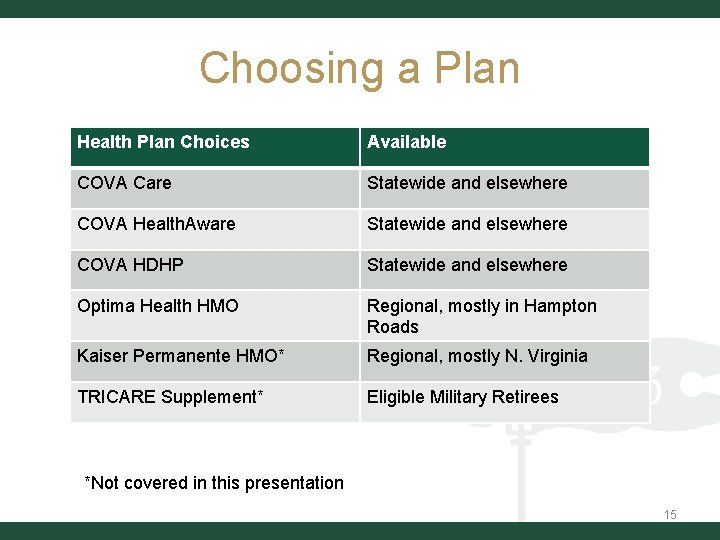 Choosing a Plan

| Health Plan Choices | Available |
|---|---|
| COVA Care | Statewide and elsewhere |
| COVA HealthAware | Statewide and elsewhere |
| COVA HDHP | Statewide and elsewhere |
| Optima Health HMO | Regional, mostly in Hampton Roads |
| Kaiser Permanente HMO* | Regional, mostly N. Virginia |
| TRICARE Supplement* | Eligible Military Retirees |

*Not covered in this presentation

15